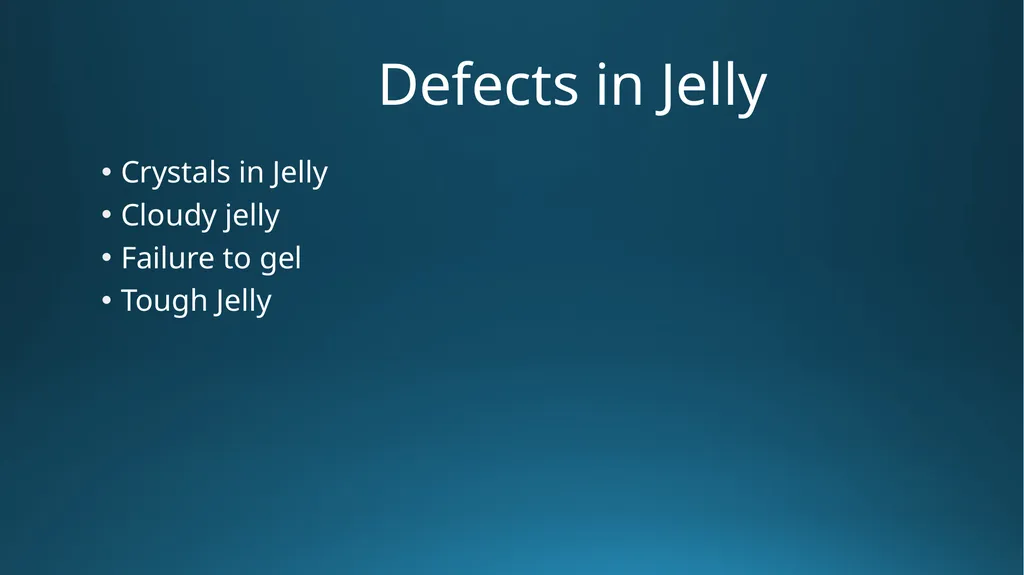 Defects in Jelly

• Crystals in Jelly
• Cloudy jelly
• Failure to gel
• Tough Jelly